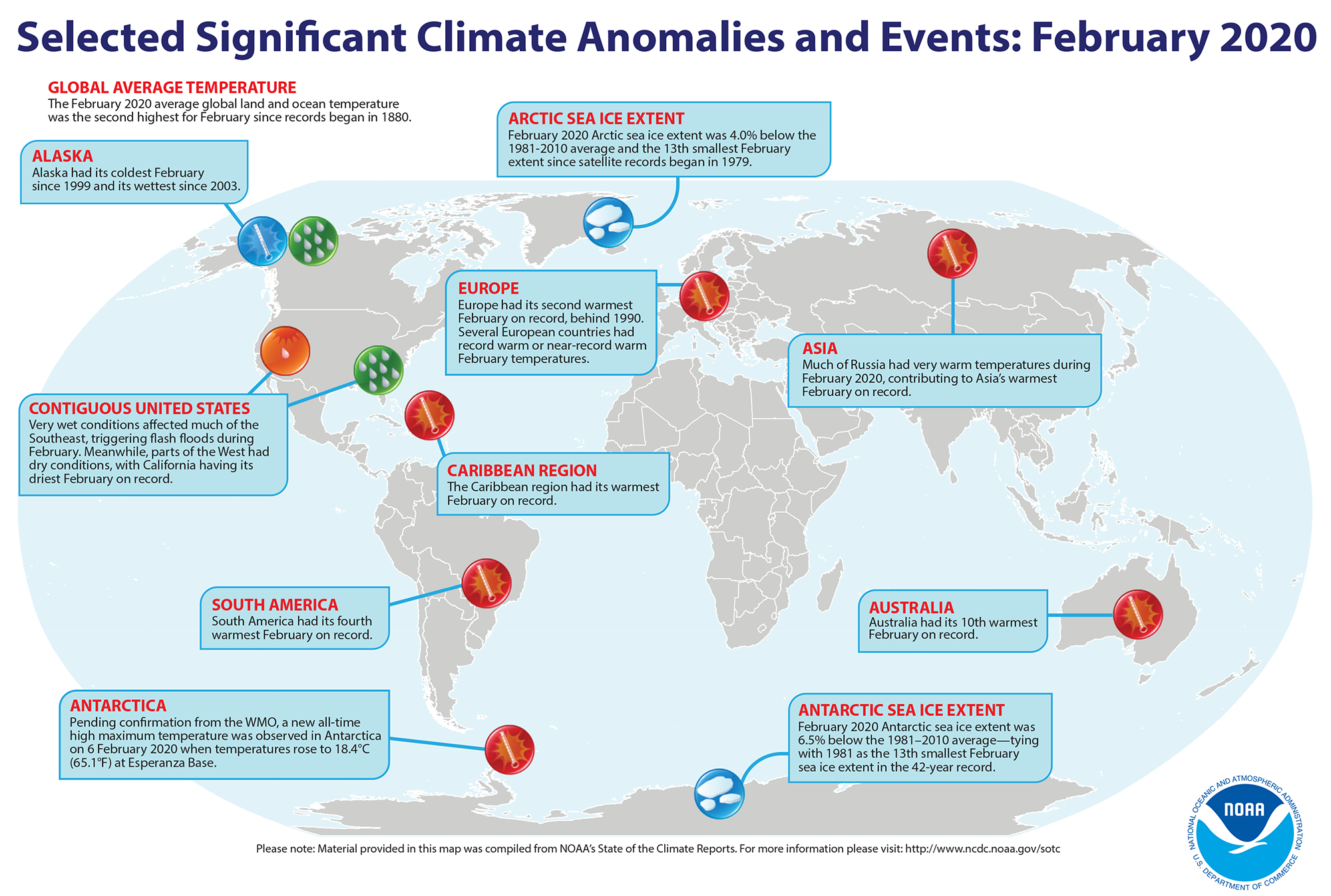 Selected Significant Climate Anomalies and Events: February 2020

GLOBAL AVERAGE TEMPERATURE
The February 2020 average global land and ocean temperature was the second highest for February since records began in 1880.

ALASKA
Alaska had its coldest February since 1999 and its wettest since 2003.

ARCTIC SEA ICE EXTENT
February 2020 Arctic sea ice extent was 4.0% below the 1981-2010 average and the 13th smallest February extent since satellite records began in 1979.

EUROPE
Europe had its second warmest February on record, behind 1990. Several European countries had record warm or near-record warm February temperatures.

ASIA
Much of Russia had very warm temperatures during February 2020, contributing to Asia's warmest February on record.

CONTIGUOUS UNITED STATES
Very wet conditions affected much of the Southeast, triggering flash floods during February. Meanwhile, parts of the West had dry conditions, with California having its driest February on record.

CARIBBEAN REGION
The Caribbean region had its warmest February on record.

SOUTH AMERICA
South America had its fourth warmest February on record.

AUSTRALIA
Australia had its 10th warmest February on record.

ANTARCTICA
Pending confirmation from the WMO, a new all-time high maximum temperature was observed in Antarctica on 6 February 2020 when temperatures rose to 18.4°C (65.1°F) at Esperanza Base.

ANTARCTIC SEA ICE EXTENT
February 2020 Antarctic sea ice extent was 6.5% below the 1981–2010 average—tying with 1981 as the 13th smallest February sea ice extent in the 42-year record.

Please note: Material provided in this map was compiled from NOAA's State of the Climate Reports. For more information please visit: http://www.ncdc.noaa.gov/sotc

NATIONAL OCEANIC AND ATMOSPHERIC ADMINISTRATION
NOAA
U.S. DEPARTMENT OF COMMERCE